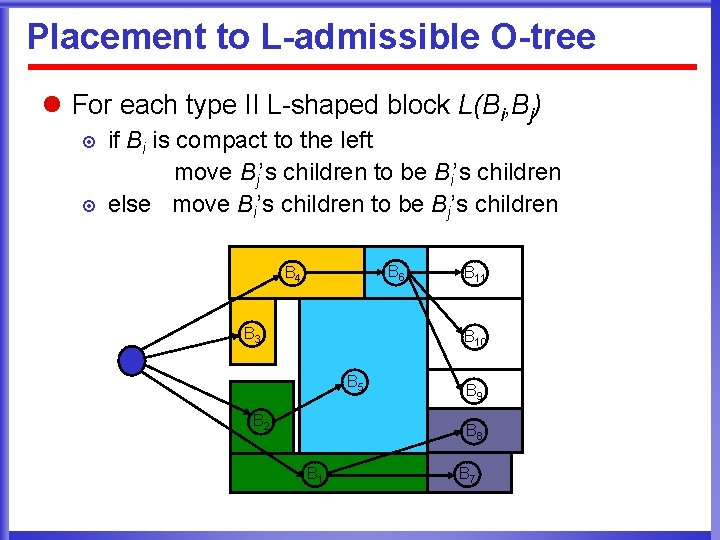 Placement to L-admissible O-tree

For each type II L-shaped block $L(B_i,B_j)$

if $B_i$ is compact to the left
move $B_j$'s children to be $B_i$'s children

else move $B_i$'s children to be $B_j$'s children

$B_4$ $B_6$ $B_{11}$ $B_3$ $B_{10}$ $B_5$ $B_9$ $B_2$ $B_8$ $B_1$ $B_7$